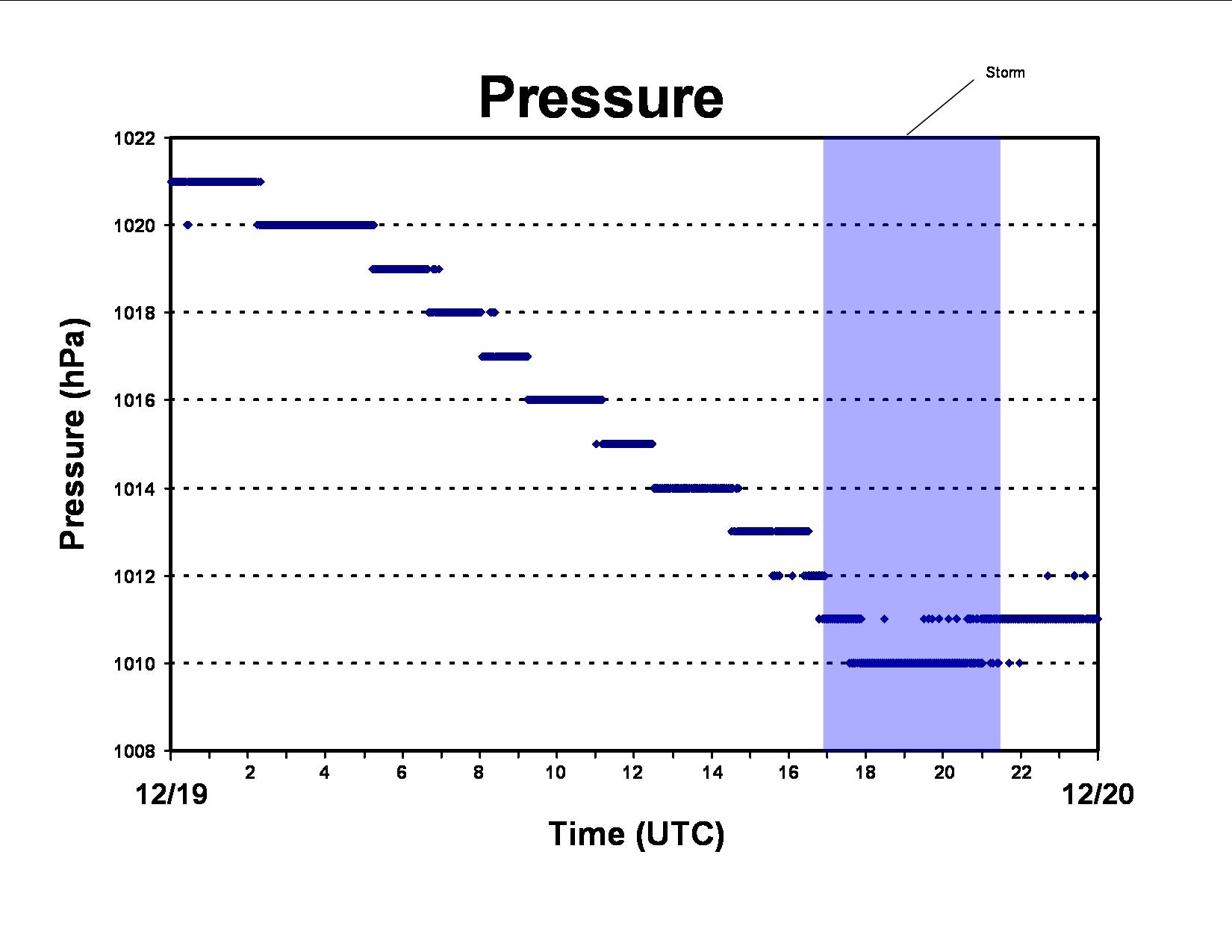 Pressure

Storm

Pressure (hPa)

1022
1020
1018
1016
1014
1012
1010
1008

2
4
6
8
10
12
14
16
18
20
22

12/19

12/20

Time (UTC)